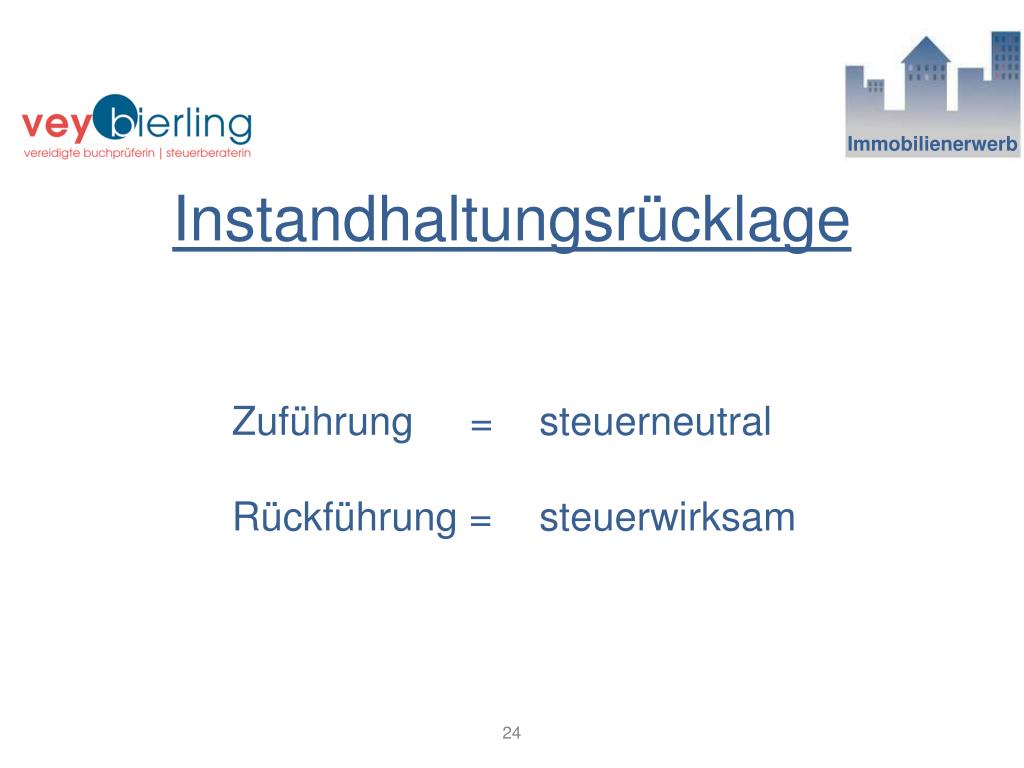 vey bierling
vereidigte buchprüferin | steuerberaterin

Immobilienerwerb

Instandhaltungsrücklage

Zuführung = steuerneutral

Rückführung = steuerwirksam

24